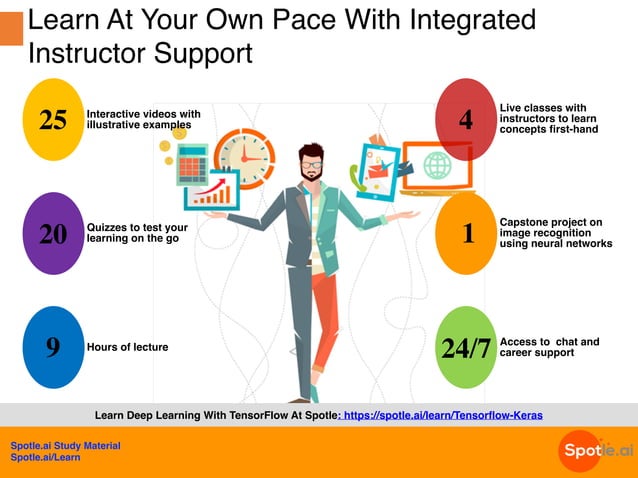 Learn At Your Own Pace With Integrated Instructor Support

25 Interactive videos with illustrative examples

20 Quizzes to test your learning on the go

9 Hours of lecture

4 Live classes with instructors to learn concepts first-hand

1 Capstone project on image recognition using neural networks

24/7 Access to chat and career support

Learn Deep Learning With TensorFlow At Spotle: https://spotle.ai/learn/Tensorflow-Keras

Spotle.ai Study Material
Spotle.ai/Learn

Spotle.ai